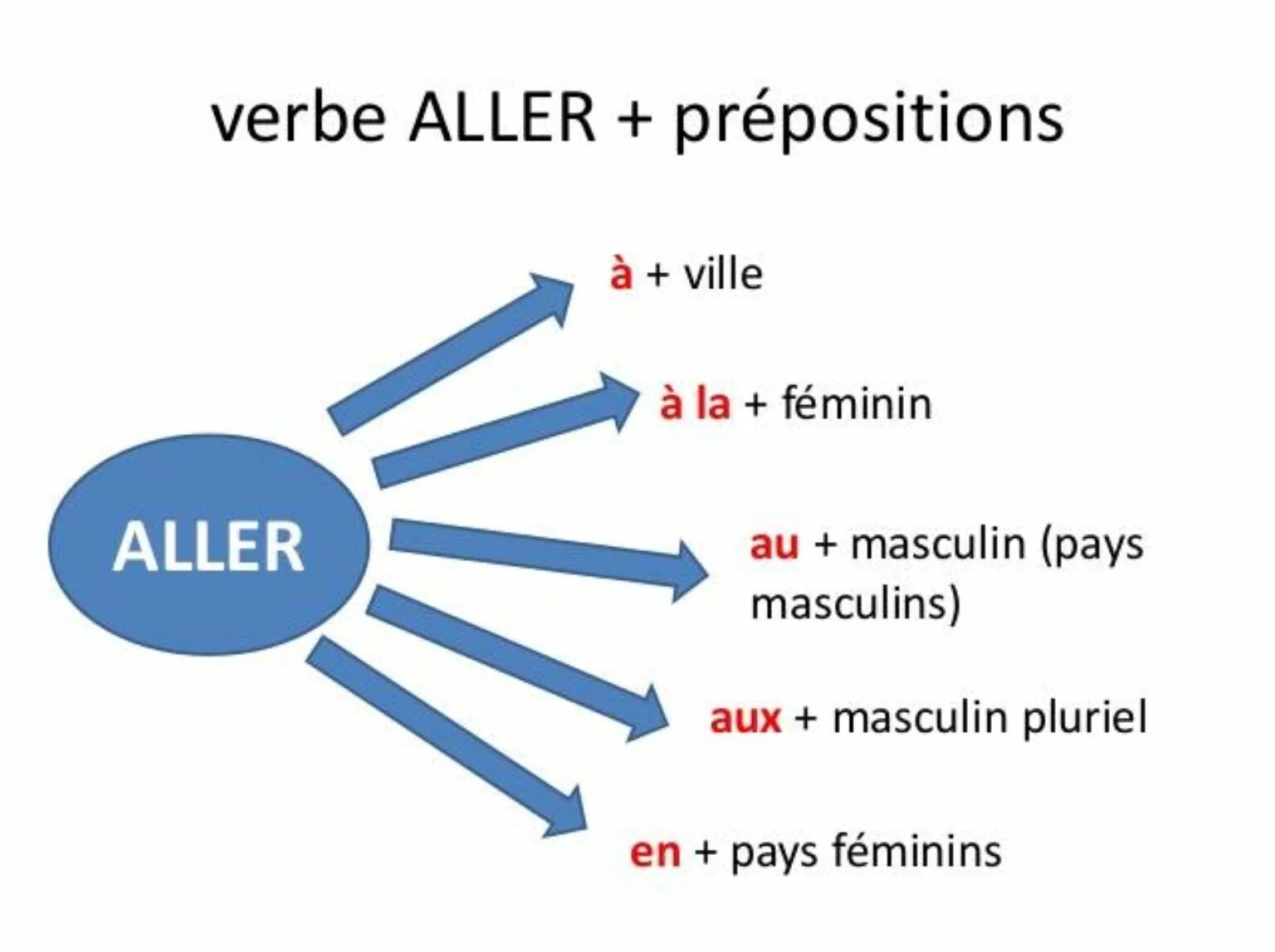 verbe ALLER + prépositions

ALLER

à + ville

à la + féminin

au + masculin (pays masculins)

aux + masculin pluriel

en + pays féminins